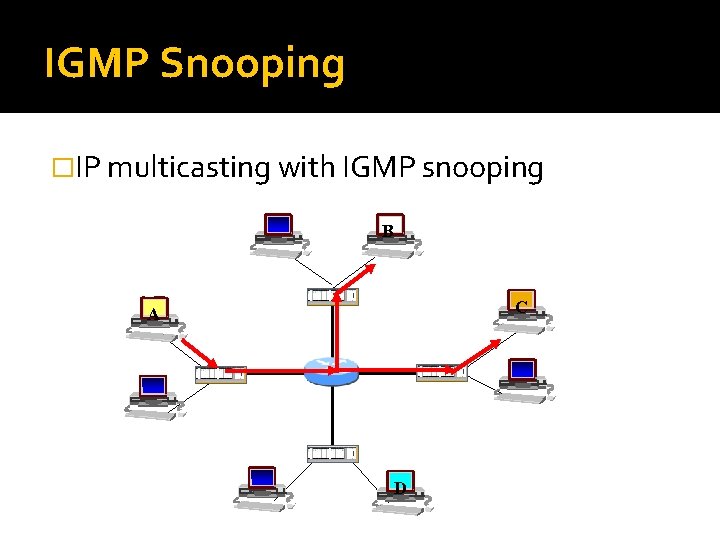 IGMP Snooping

□IP multicasting with IGMP snooping

B

A

C

D